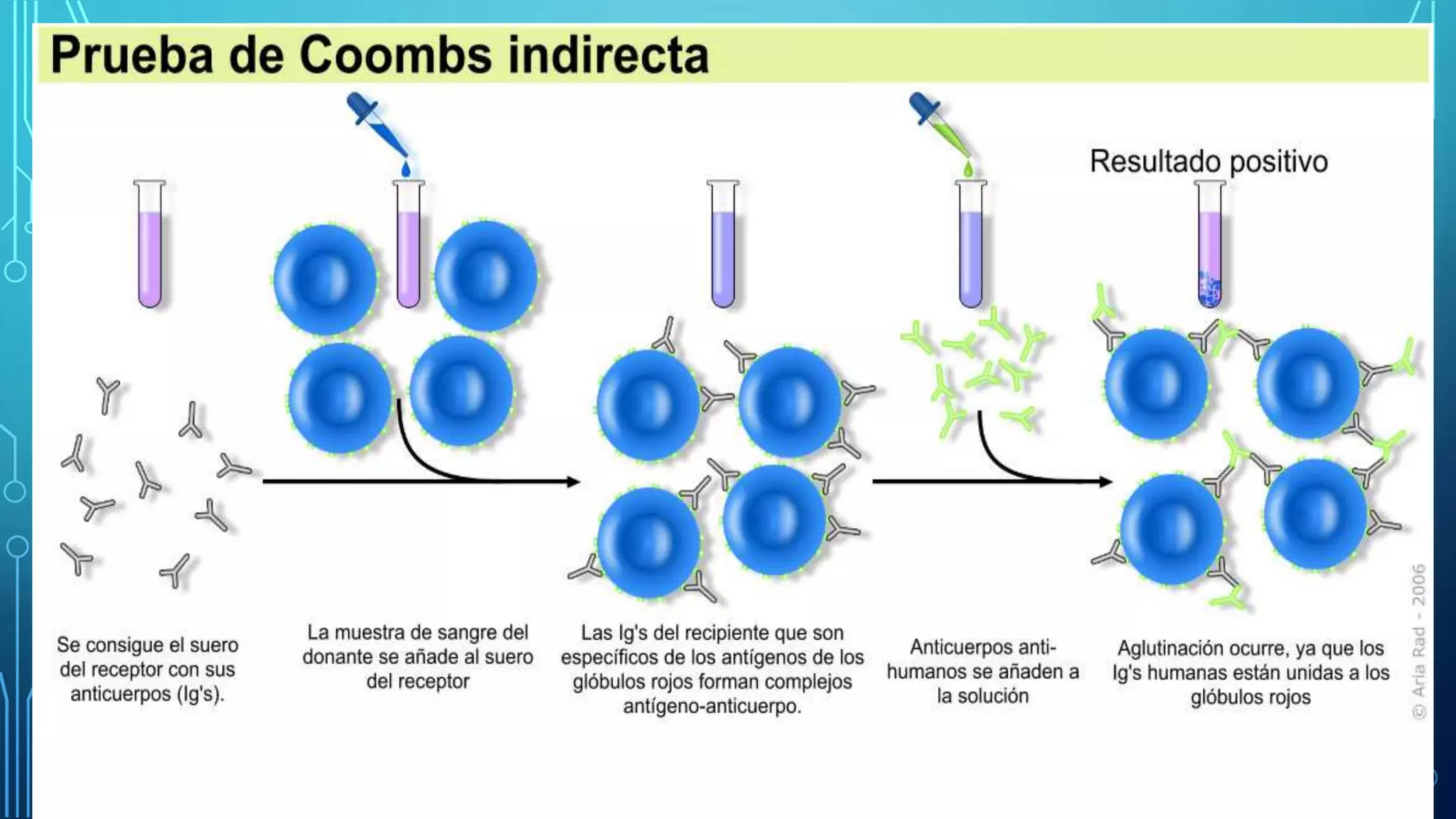 Prueba de Coombs indirecta

Resultado positivo

Se consigue el suero del receptor con sus anticuerpos (Ig's).

La muestra de sangre del donante se añade al suero del receptor

Las Ig's del recipiente que son específicos de los antígenos de los glóbulos rojos forman complejos antígeno-anticuerpo.

Anticuerpos anti-humanos se añaden a la solución

Aglutinación ocurre, ya que los Ig's humanas están unidas a los glóbulos rojos

© Aria Rad - 2006